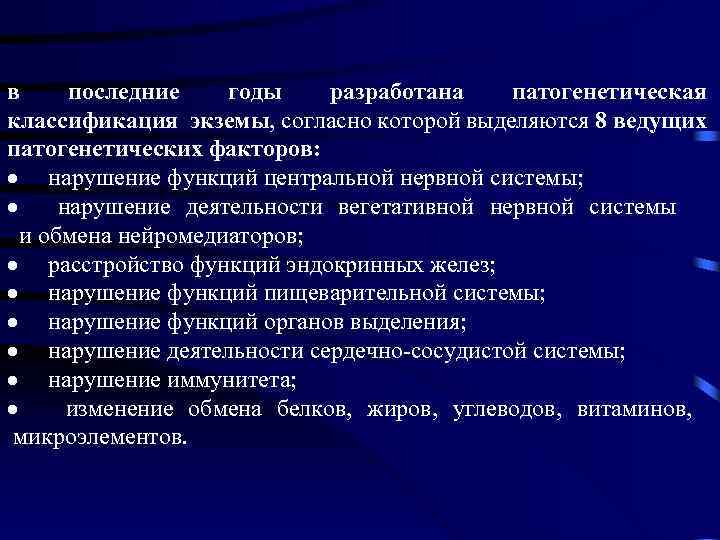 в последние годы разработана патогенетическая классификация экземы, согласно которой выделяются 8 ведущих патогенетических факторов:

● нарушение функций центральной нервной системы;
● нарушение деятельности вегетативной нервной системы и обмена нейромедиаторов;
● расстройство функций эндокринных желез;
● нарушение функций пищеварительной системы;
● нарушение функций органов выделения;
● нарушение деятельности сердечно-сосудистой системы;
● нарушение иммунитета;
● изменение обмена белков, жиров, углеводов, витаминов, микроэлементов.